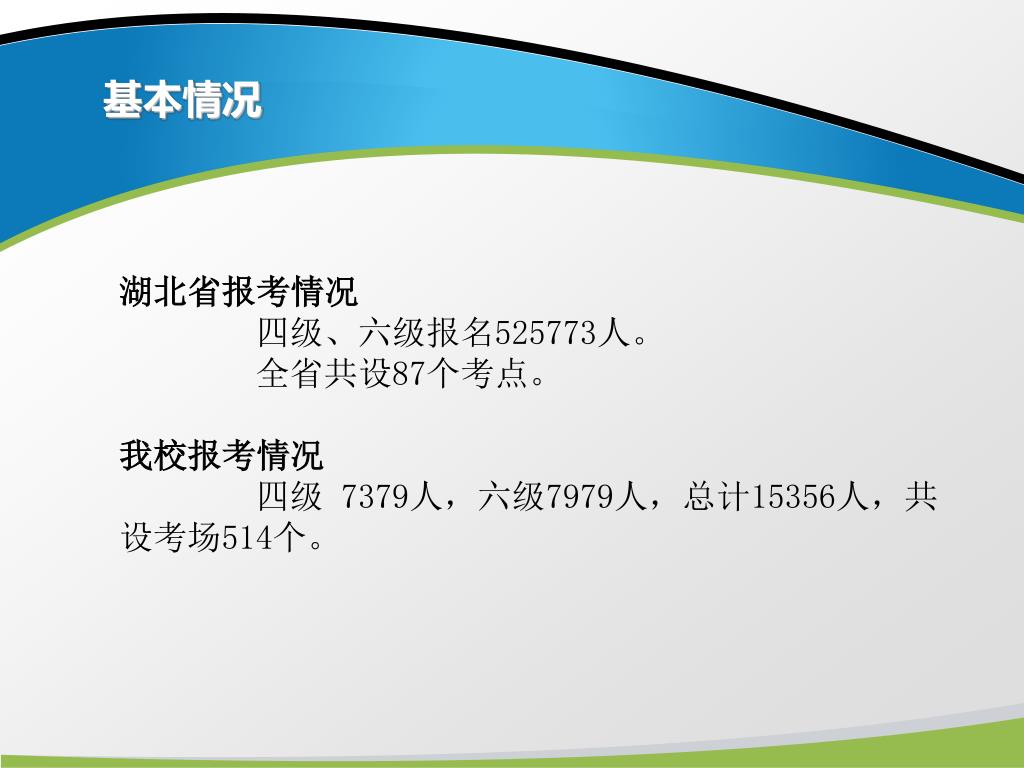 基本情况

湖北省报考情况
四级、六级报名525773人。
全省共设87个考点。

我校报考情况
四级 7379人，六级7979人，总计15356人，共设考场514个。